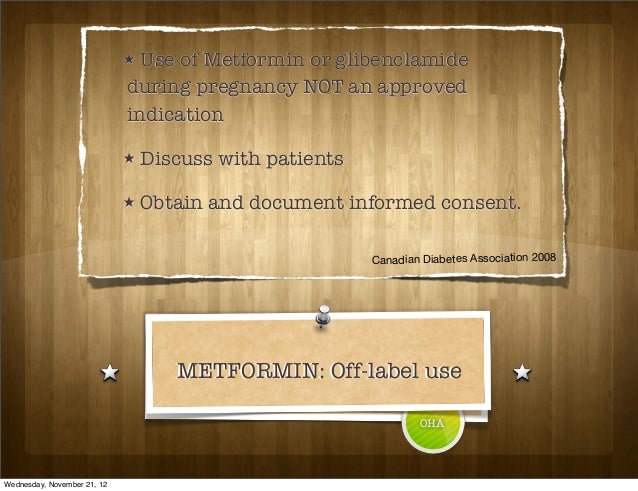 ★ Use of Metformin or glibenclamide during pregnancy NOT an approved indication

★ Discuss with patients

★ Obtain and document informed consent.

Canadian Diabetes Association 2008

METFORMIN: Off-label use

OHA

Wednesday, November 21, 12